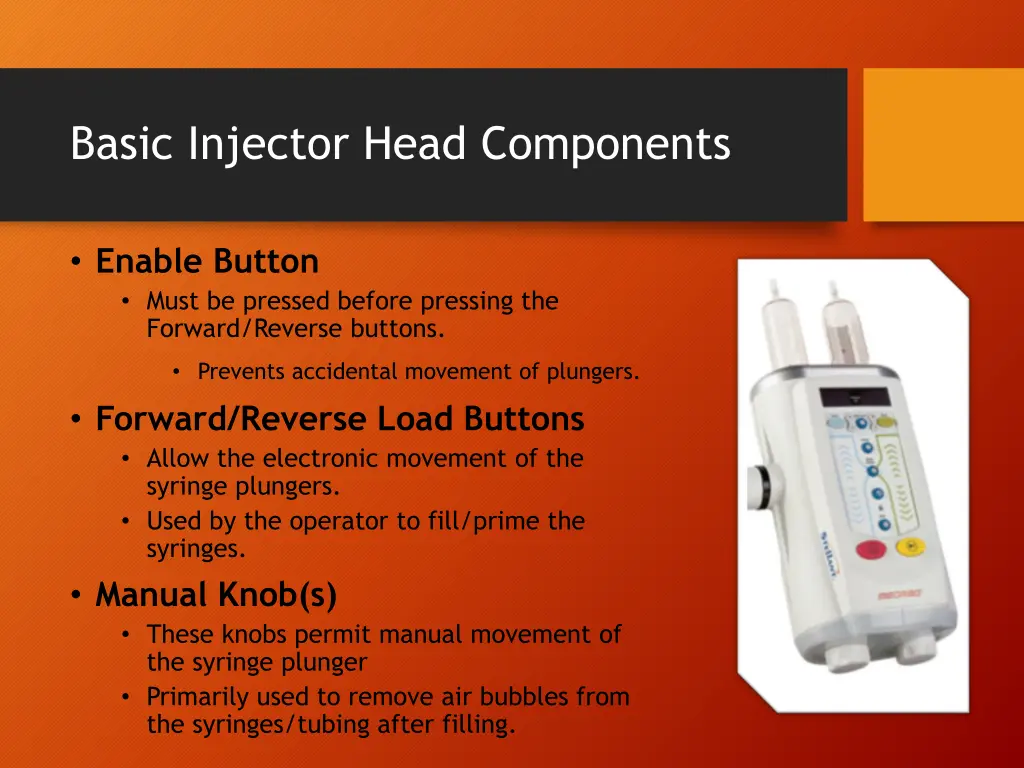 Basic Injector Head Components

• Enable Button
• Must be pressed before pressing the Forward/Reverse buttons.
• Prevents accidental movement of plungers.

• Forward/Reverse Load Buttons
• Allow the electronic movement of the syringe plungers.
• Used by the operator to fill/prime the syringes.

• Manual Knob(s)
• These knobs permit manual movement of the syringe plunger
• Primarily used to remove air bubbles from the syringes/tubing after filling.

Stellant

MEDRAD